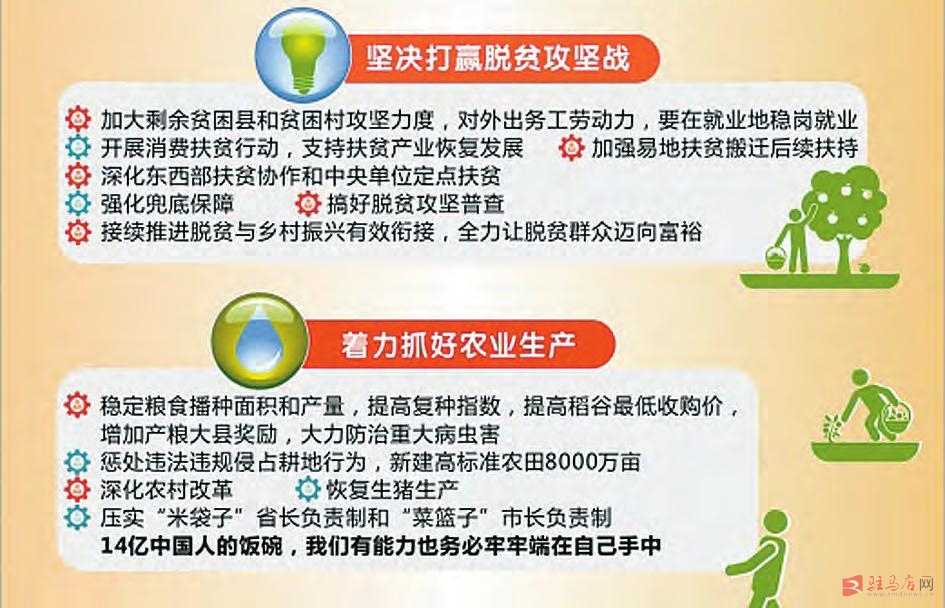 坚决打赢脱贫攻坚战

加大剩余贫困县和贫困村攻坚力度，对外出务工劳动力，要在就业地稳岗就业
开展消费扶贫行动，支持扶贫产业恢复发展
加强易地扶贫搬迁后续扶持
深化东西部扶贫协作和中央单位定点扶贫
强化兜底保障
搞好脱贫攻坚普查
接续推进脱贫与乡村振兴有效衔接，全力让脱贫群众迈向富裕

着力抓好农业生产

稳定粮食播种面积和产量，提高复种指数，提高稻谷最低收购价，增加产粮大县奖励，大力防治重大病虫害
惩处违法违规侵占耕地行为，新建高标准农田8000万亩
深化农村改革
恢复生猪生产
压实“米袋子”省长负责制和“菜篮子”市长负责制
14亿中国人的饭碗，我们有能力也务必牢牢端在自己手中

驻马店网